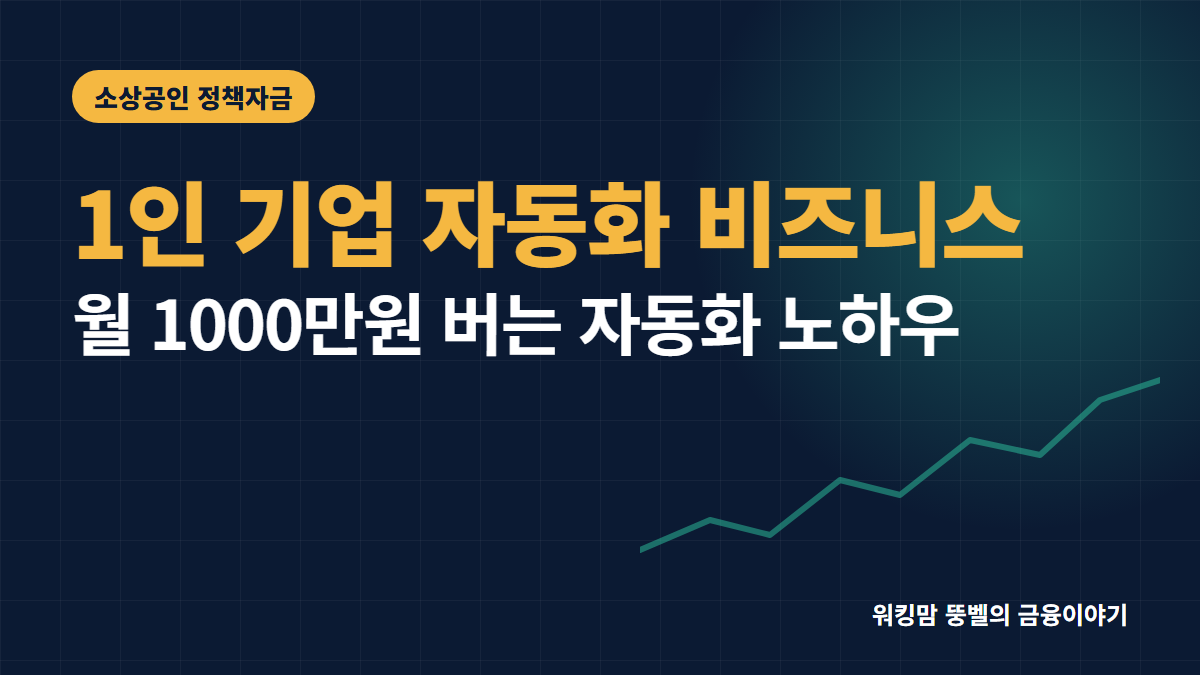 소상공인 정책자금

1인 기업 자동화 비즈니스

월 1000만원 버는 자동화 노하우

워킹맘 뚱벨의 금융이야기